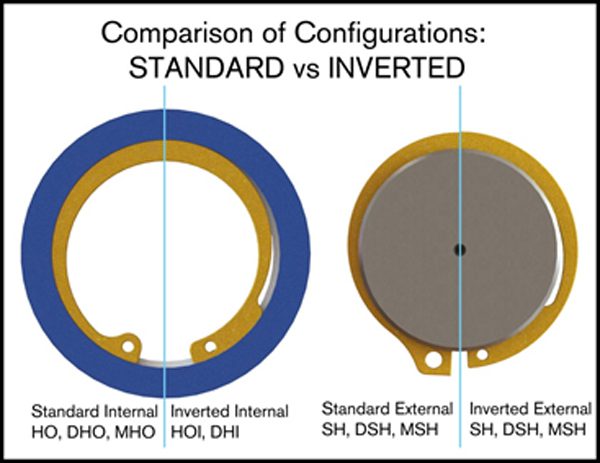 Comparison of Configurations:
STANDARD vs INVERTED

Standard Internal
HO, DHO, MHO

Inverted Internal
HOI, DHI

Standard External
SH, DSH, MSH

Inverted External
SH, DSH, MSH